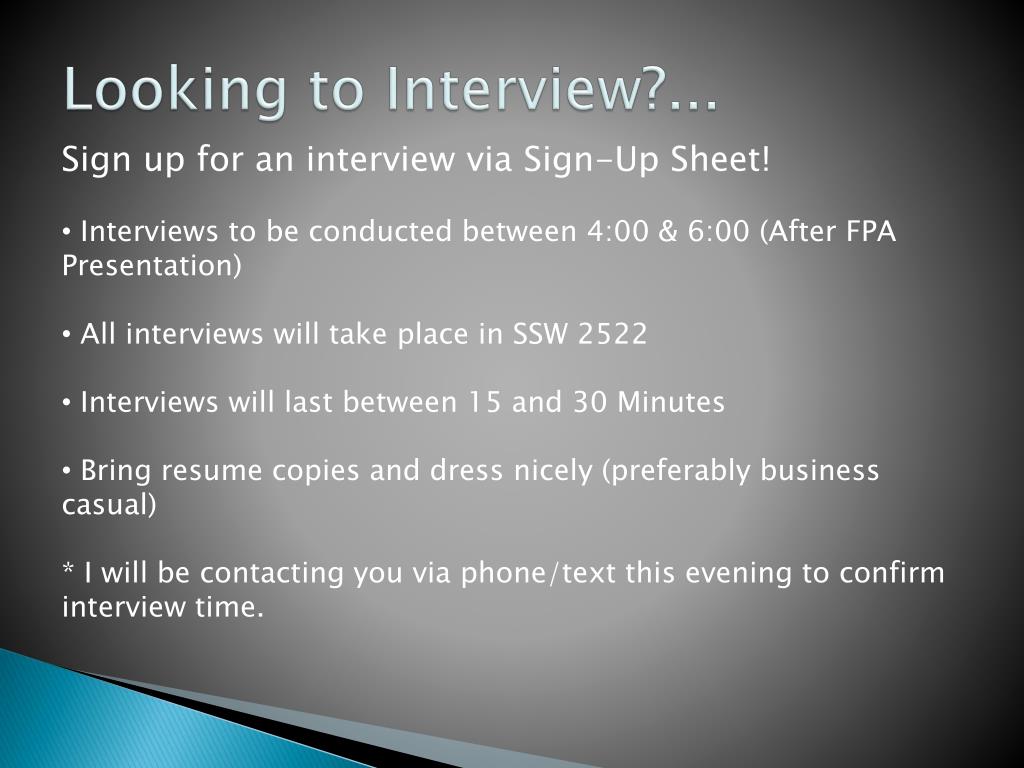 Looking to Interview?...

Sign up for an interview via Sign-Up Sheet!

• Interviews to be conducted between 4:00 & 6:00 (After FPA Presentation)

• All interviews will take place in SSW 2522

• Interviews will last between 15 and 30 Minutes

• Bring resume copies and dress nicely (preferably business casual)

* I will be contacting you via phone/text this evening to confirm interview time.